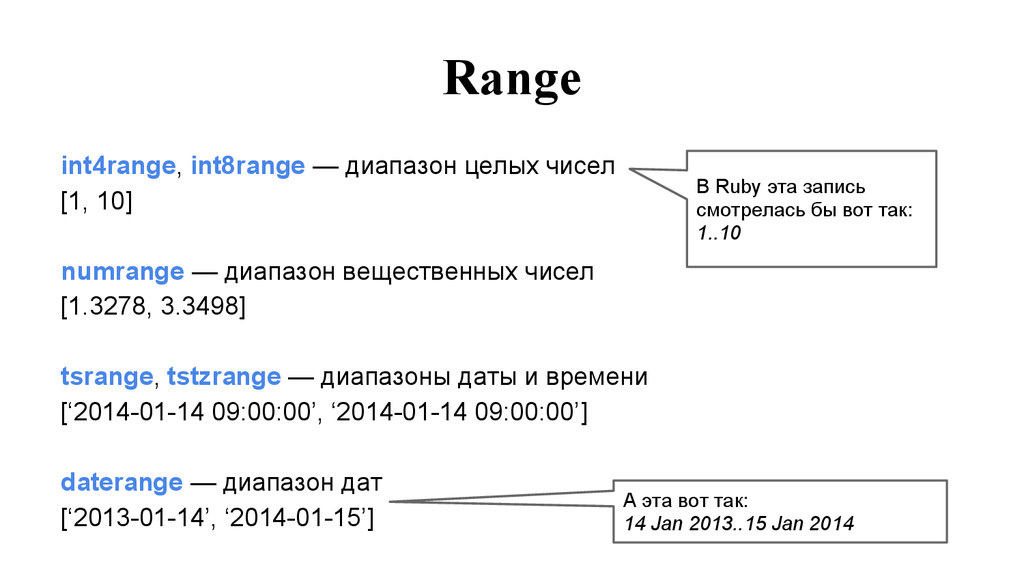 Range

int4range, int8range — диапазон целых чисел
[1, 10]

В Ruby эта запись смотрелась бы вот так:
1..10

numrange — диапазон вещественных чисел
[1.3278, 3.3498]

tsrange, tstzrange — диапазоны даты и времени
[‘2014-01-14 09:00:00’, ‘2014-01-14 09:00:00’]

daterange — диапазон дат
[‘2013-01-14’, ‘2014-01-15’]

А эта вот так:
14 Jan 2013..15 Jan 2014